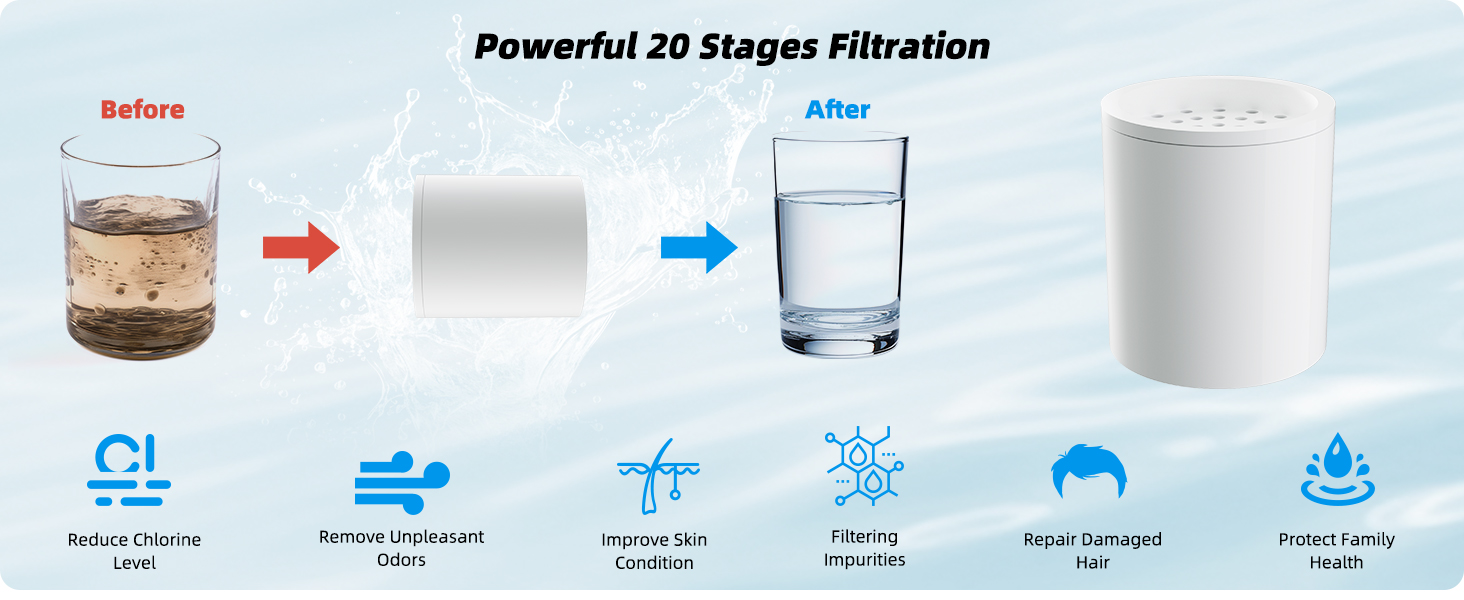 Powerful 20 Stages Filtration

Before

After

Cl

Reduce Chlorine Level

Remove Unpleasant Odors

Improve Skin Condition

Filtering Impurities

Repair Damaged Hair

Protect Family Health